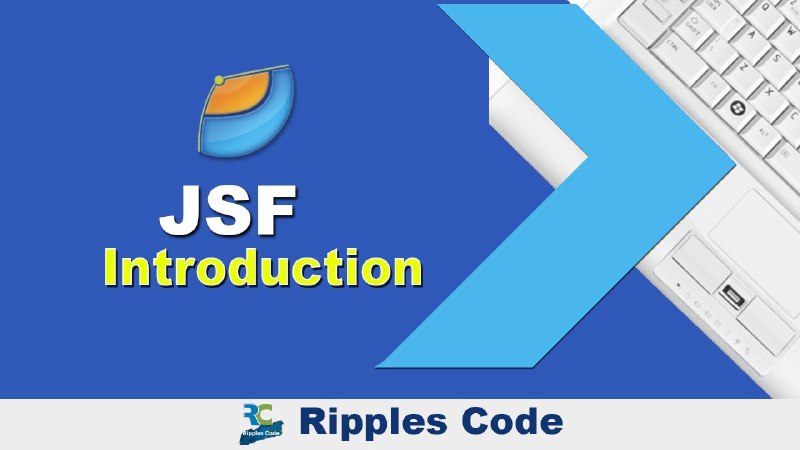 JSF
Introduction

RC
Ripples Code
Ripples Code